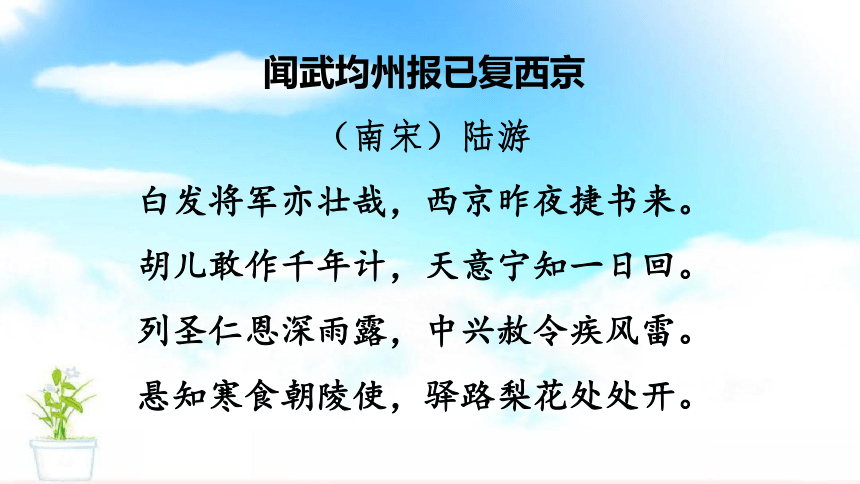 闻武均州报已复西京

（南宋）陆游

白发将军亦壮哉，西京昨夜捷书来。

胡儿敢作千年计，天意宁知一日回。

列圣仁恩深雨露，中兴赦令疾风雷。

悬知寒食朝陵使，驿路梨花处处开。